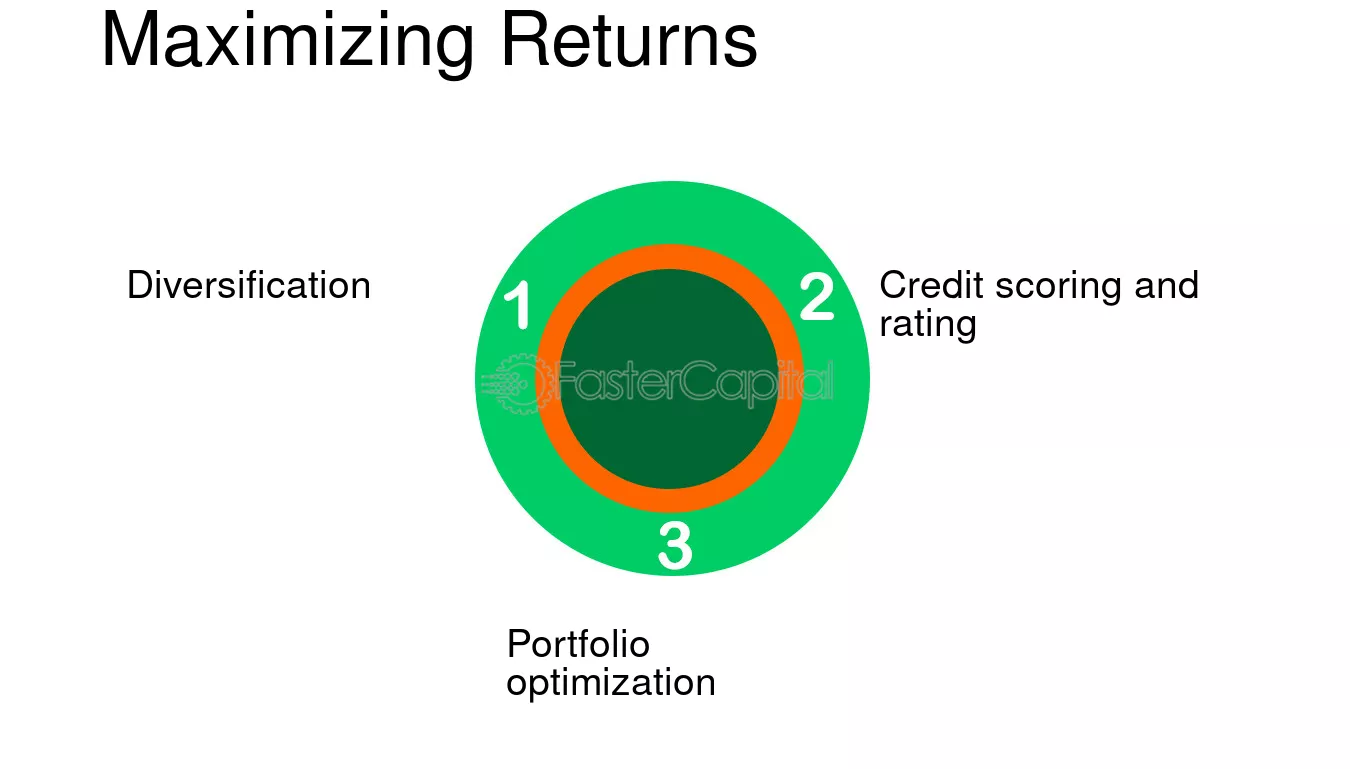 Maximizing Returns

Diversification

1

2

Credit scoring and rating

FasterCapital

3

Portfolio optimization